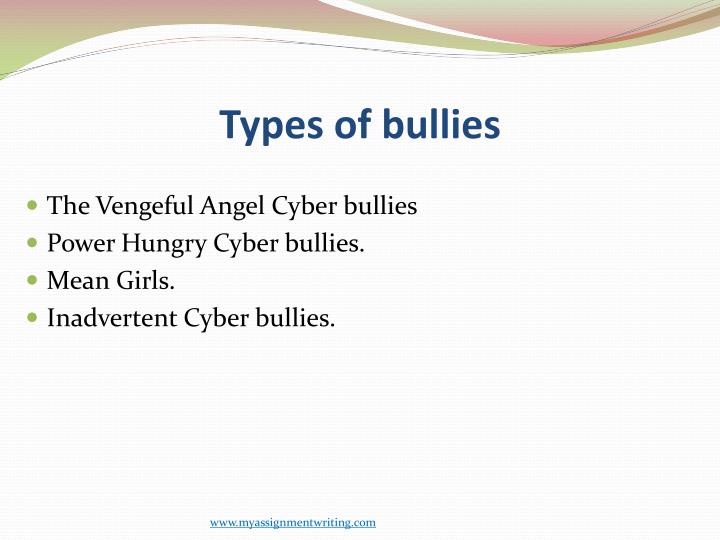 Types of bullies

- The Vengeful Angel Cyber bullies
- Power Hungry Cyber bullies.
- Mean Girls.
- Inadvertent Cyber bullies.

www.myassignmentwriting.com